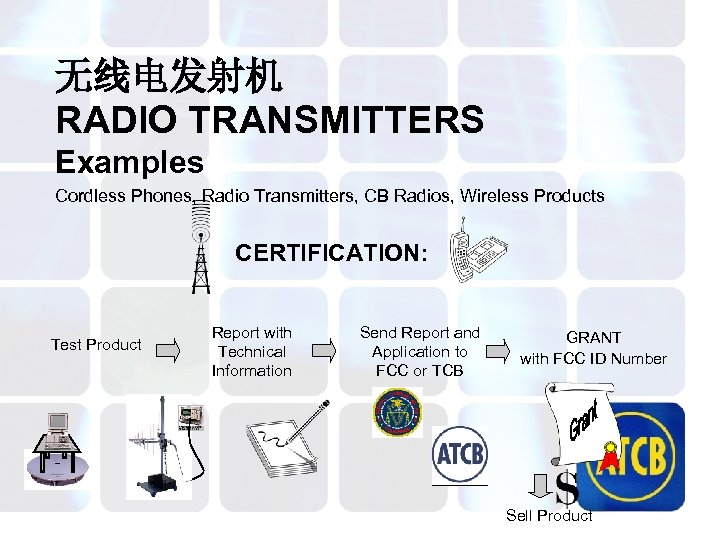 无线电发射机
RADIO TRANSMITTERS
Examples
Cordless Phones, Radio Transmitters, CB Radios, Wireless Products

CERTIFICATION:

Test Product

Report with Technical Information

Send Report and Application to FCC or TCB

GRANT with FCC ID Number

ATCB

Grant

ATCB

$

Sell Product